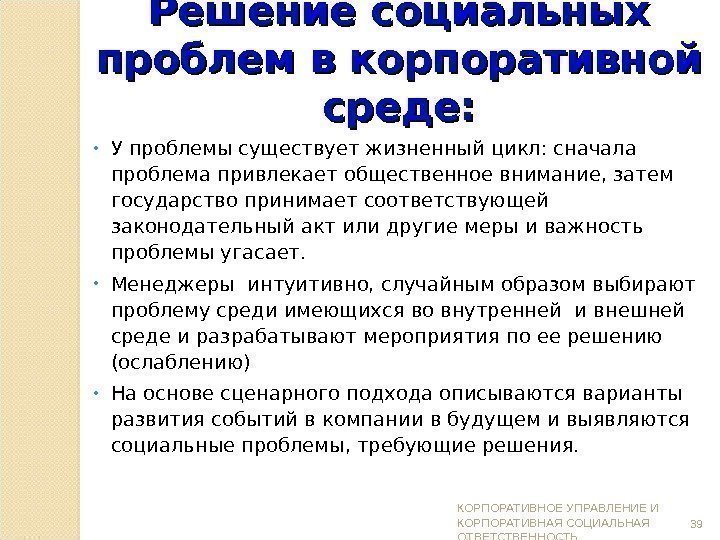 Решение социальных проблем в корпоративной среде:

• У проблемы существует жизненный цикл: сначала проблема привлекает общественное внимание, затем государство принимает соответствующей законодательный акт или другие меры и важность проблемы угасает.

• Менеджеры интуитивно, случайным образом выбирают проблему среди имеющихся во внутренней и внешней среде и разрабатывают мероприятия по ее решению (ослаблению)

• На основе сценарного подхода описываются варианты развития событий в компании в будущем и выявляются социальные проблемы, требующие решения.

КОРПОРАТИВНОЕ УПРАВЛЕНИЕ И КОРПОРАТИВНАЯ СОЦИАЛЬНАЯ ОТВЕТСТВЕННОСТЬ

39